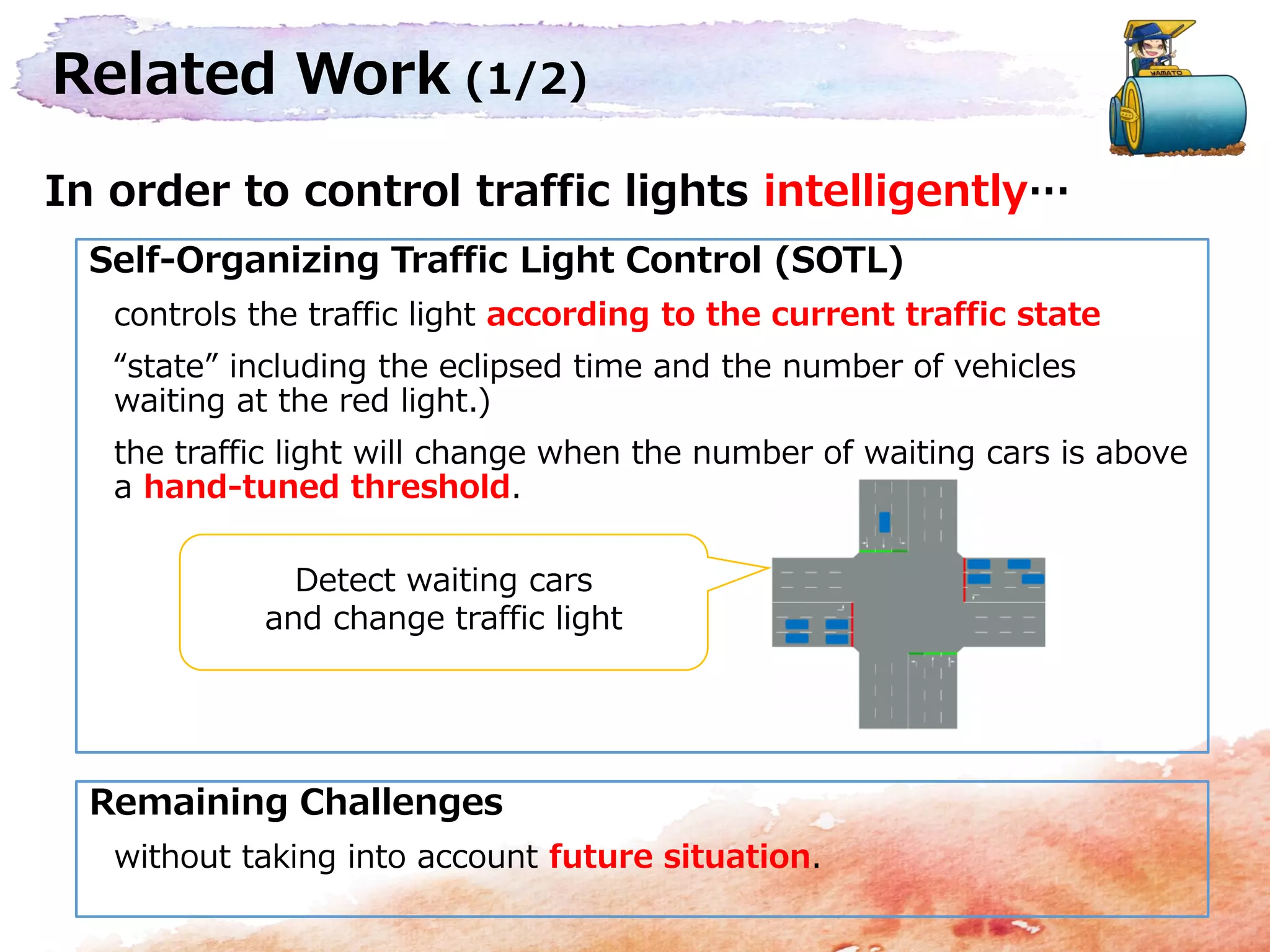 Related Work (1/2)

YAMATO

In order to control traffic lights intelligently…

Self-Organizing Traffic Light Control (SOTL)

controls the traffic light according to the current traffic state

“state” including the eclipsed time and the number of vehicles waiting at the red light.)

the traffic light will change when the number of waiting cars is above a hand-tuned threshold.

Detect waiting cars
and change traffic light

Remaining Challenges

without taking into account future situation.